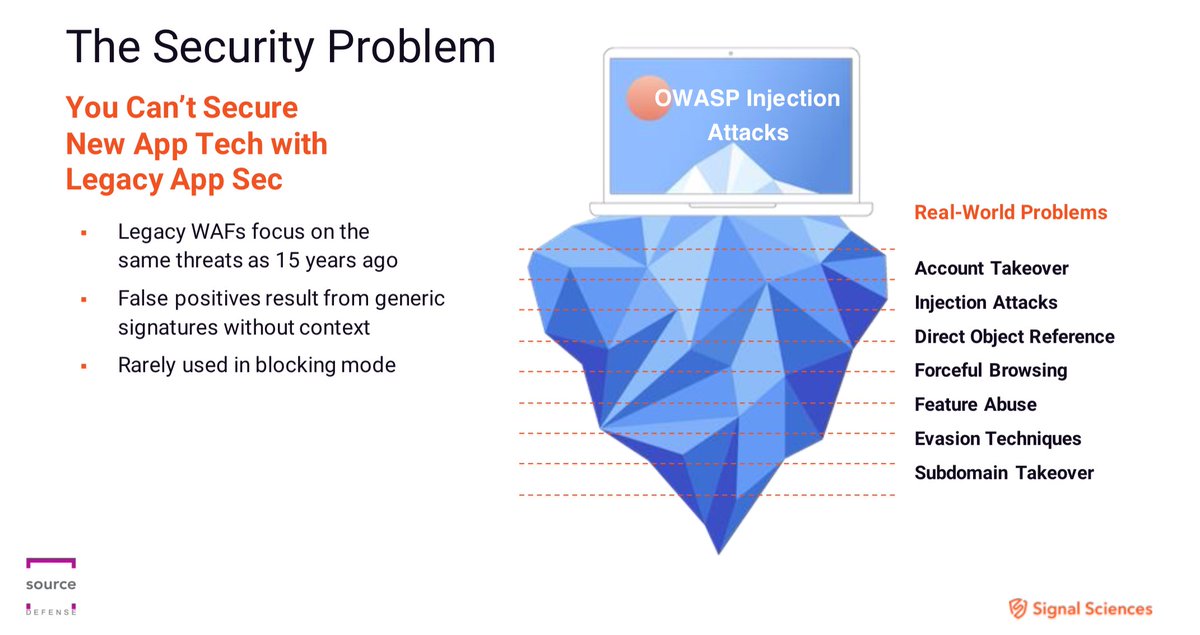 The Security Problem

You Can't Secure New App Tech with Legacy App Sec

▪ Legacy WAFs focus on the same threats as 15 years ago
▪ False positives result from generic signatures without context
▪ Rarely used in blocking mode

OWASP Injection Attacks

Real-World Problems

Account Takeover
Injection Attacks
Direct Object Reference
Forceful Browsing
Feature Abuse
Evasion Techniques
Subdomain Takeover

source DEFENSE

Signal Sciences